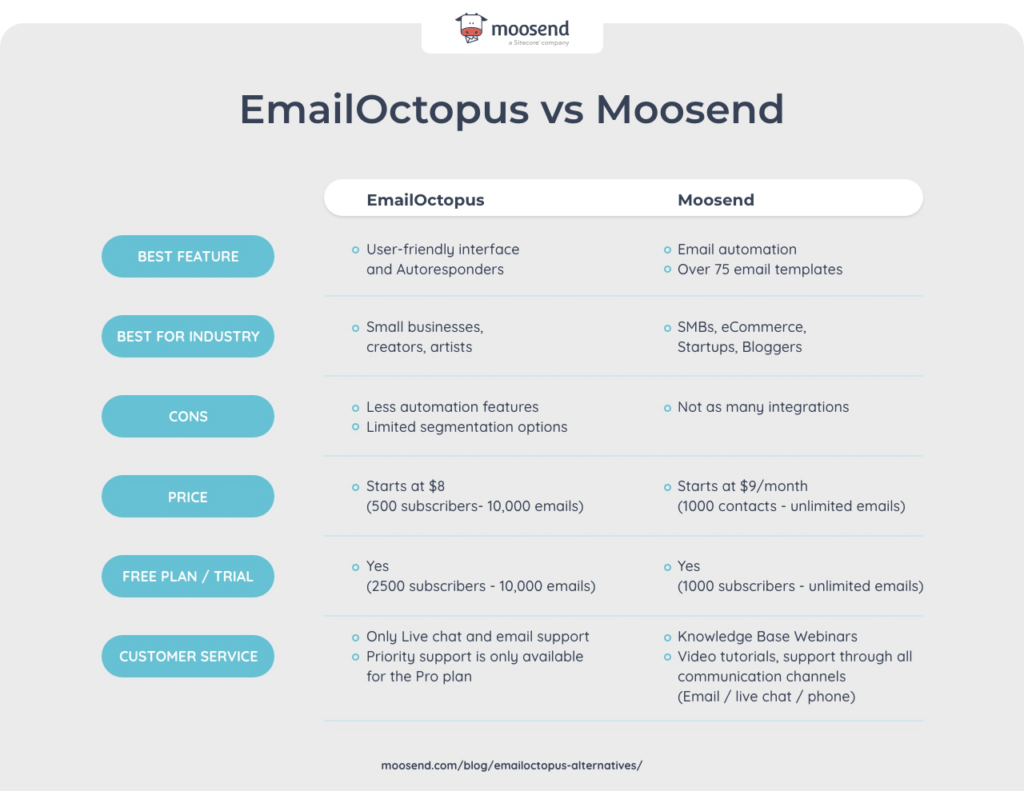 moosend
a Sitecore company

EmailOctopus vs Moosend

| | EmailOctopus | Moosend |
|---|---|---|
| BEST FEATURE | User-friendly interface and Autoresponders | Email automation; Over 75 email templates |
| BEST FOR INDUSTRY | Small businesses, creators, artists | SMBs, eCommerce, Startups, Bloggers |
| CONS | Less automation features; Limited segmentation options | Not as many integrations |
| PRICE | Starts at $8 (500 subscribers- 10,000 emails) | Starts at $9/month (1000 contacts - unlimited emails) |
| FREE PLAN / TRIAL | Yes (2500 subscribers - 10,000 emails) | Yes (1000 subscribers - unlimited emails) |
| CUSTOMER SERVICE | Only Live chat and email support; Priority support is only available for the Pro plan | Knowledge Base Webinars; Video tutorials, support through all communication channels (Email / live chat / phone) |

moosend.com/blog/emailoctopus-alternatives/